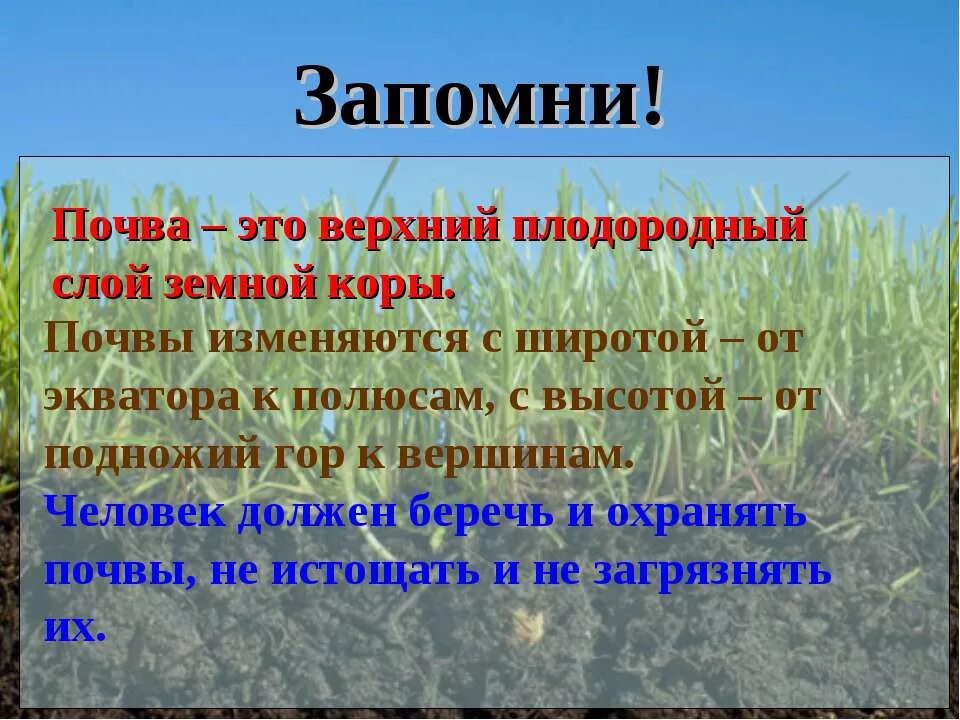 Запомни!

Почва – это верхний плодородный слой земной коры.

Почвы изменяются с широтой – от экватора к полюсам, с высотой – от подножий гор к вершинам.

Человек должен беречь и охранять почвы, не истощать и не загрязнять их.